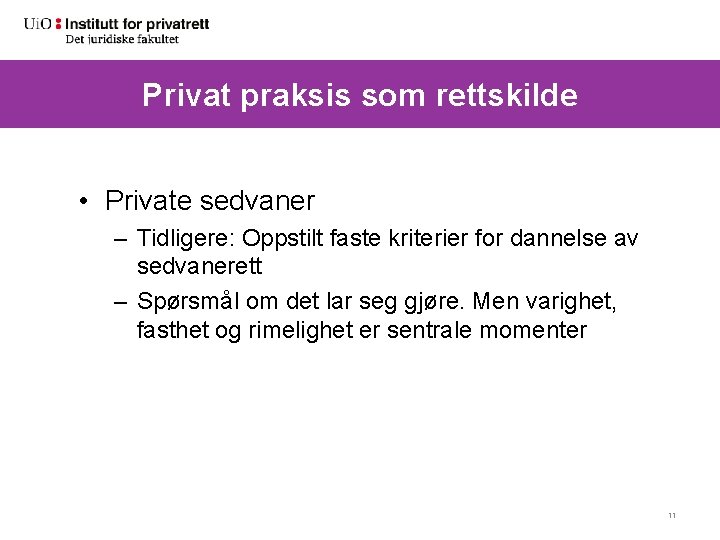 UiO : Institutt for privatrett
Det juridiske fakultet

Privat praksis som rettskilde

• Private sedvaner
– Tidligere: Oppstilt faste kriterier for dannelse av sedvanerett
– Spørsmål om det lar seg gjøre. Men varighet, fasthet og rimelighet er sentrale momenter

11